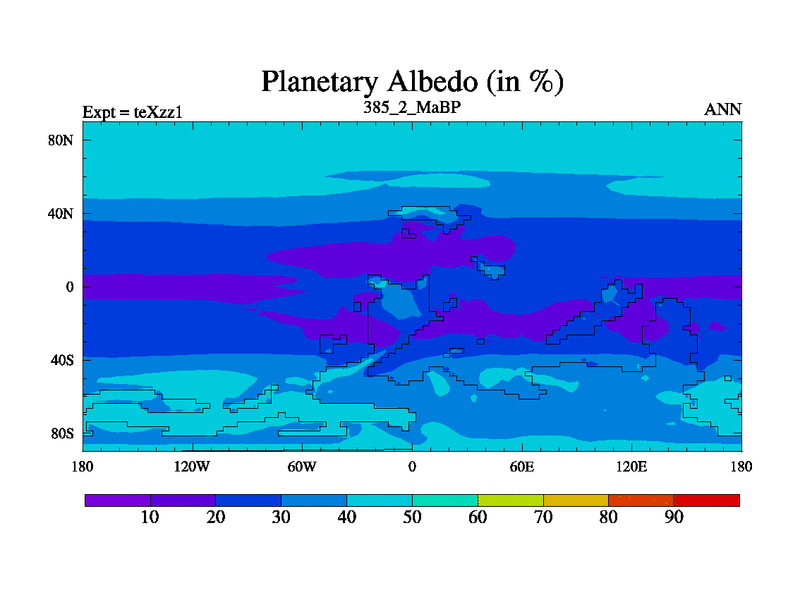 Planetary Albedo (in %)

Expt = teXzz1

385_2_MaBP

ANN

80N

40N

0

40S

80S

180

120W

60W

0

60E

120E

180

10

20

30

40

50

60

70

80

90